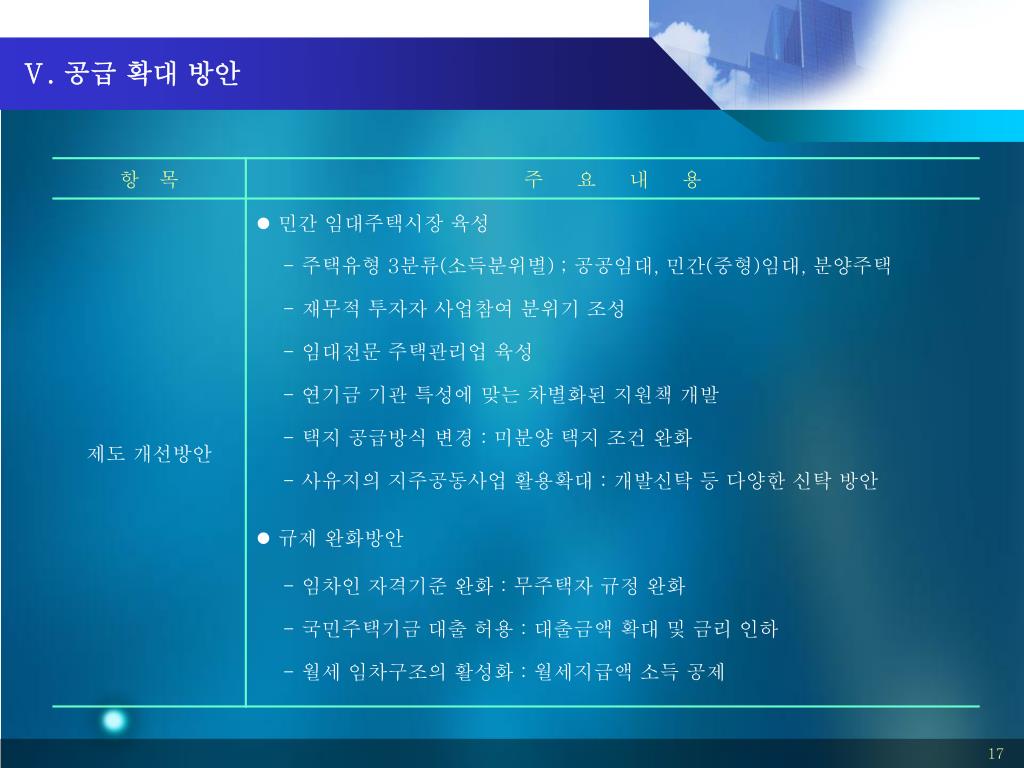 V. 공급 확대 방안

| 항 목 | 주 요 내 용 |
|---|---|
| 제도 개선방안 | ● 민간 임대주택시장 육성<br>- 주택유형 3분류(소득분위별) ; 공공임대, 민간(중형)임대, 분양주택<br>- 재무적 투자자 사업참여 분위기 조성<br>- 임대전문 주택관리업 육성<br>- 연기금 기관 특성에 맞는 차별화된 지원책 개발<br>- 택지 공급방식 변경 : 미분양 택지 조건 완화<br>- 사유지의 지주공동사업 활용확대 : 개발신탁 등 다양한 신탁 방안<br>● 규제 완화방안<br>- 임차인 자격기준 완화 : 무주택자 규정 완화<br>- 국민주택기금 대출 허용 : 대출금액 확대 및 금리 인하<br>- 월세 임차구조의 활성화 : 월세지급액 소득 공제 |

17